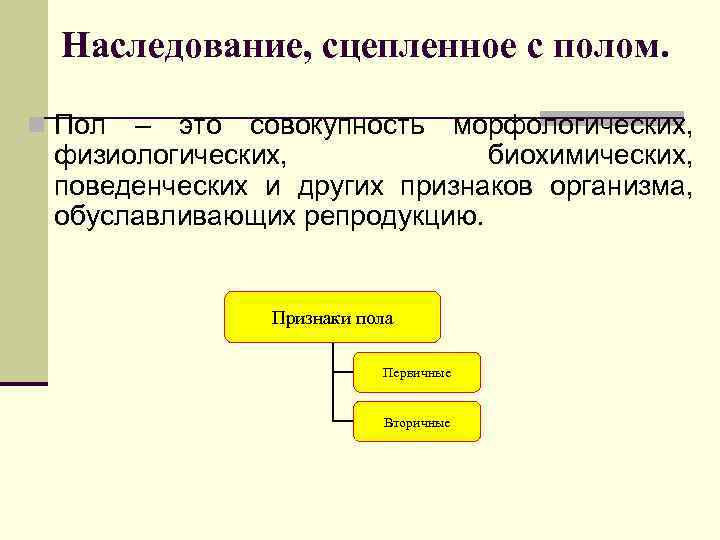 Наследование, сцепленное с полом.

Пол – это совокупность морфологических, физиологических, биохимических, поведенческих и других признаков организма, обуславливающих репродукцию.

Признаки пола

Первичные

Вторичные